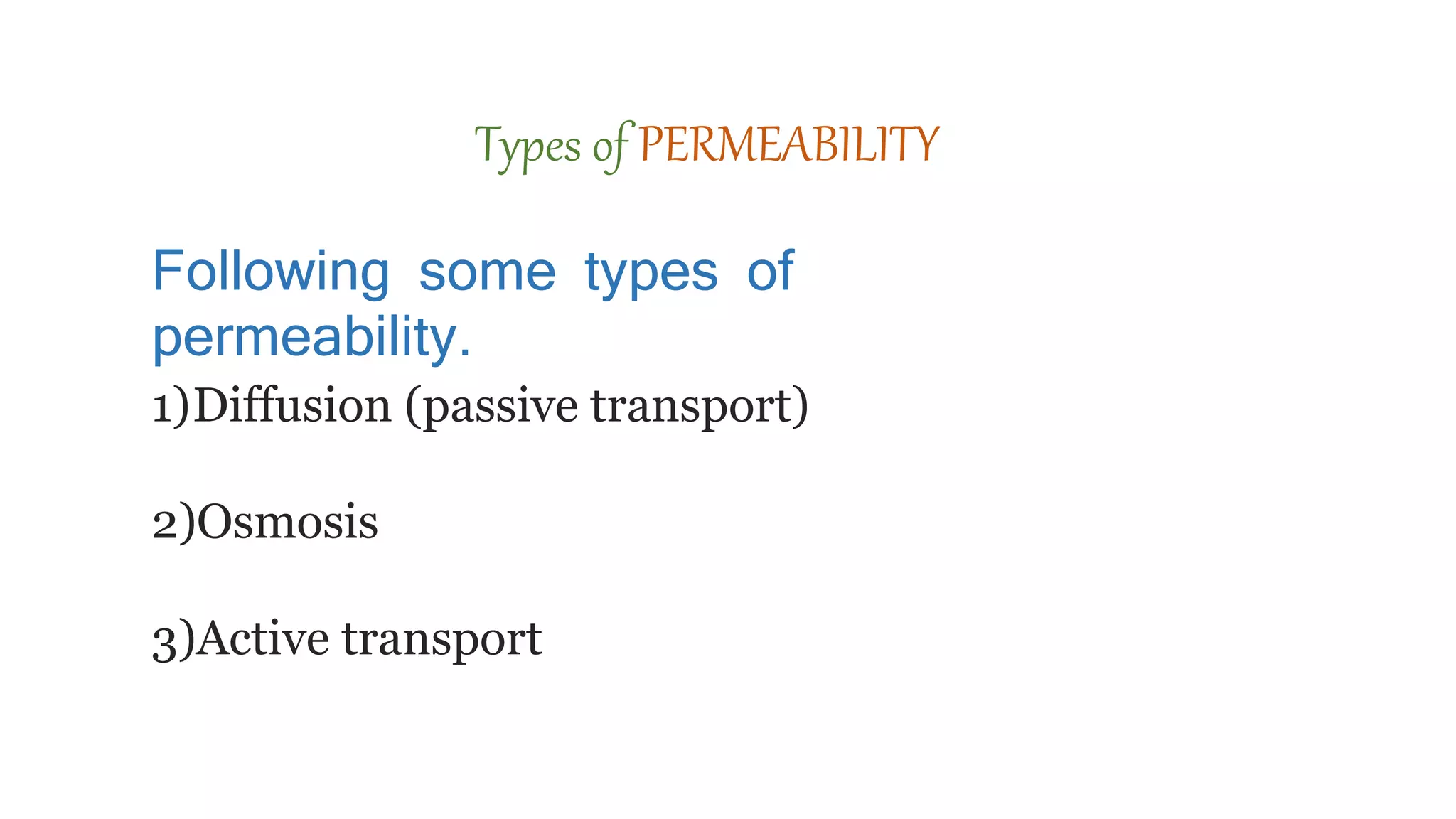 Types of PERMEABILITY

Following some types of permeability.

1)Diffusion (passive transport)

2)Osmosis

3)Active transport